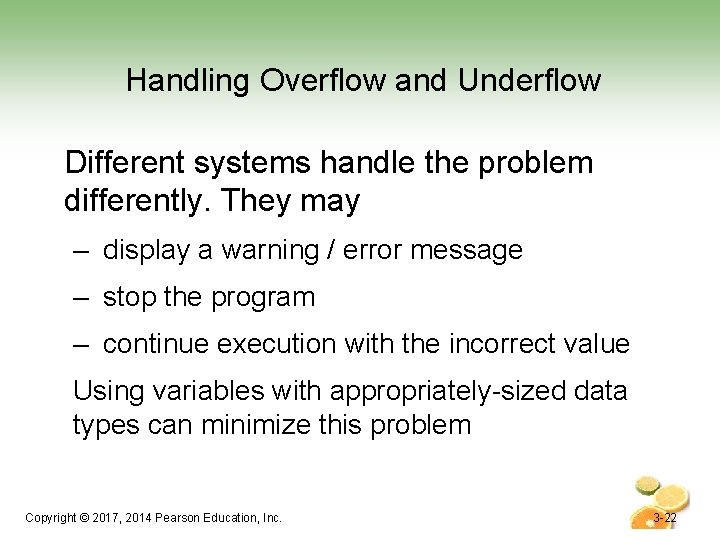 Handling Overflow and Underflow

Different systems handle the problem differently. They may

– display a warning / error message

– stop the program

– continue execution with the incorrect value

Using variables with appropriately-sized data types can minimize this problem

Copyright © 2017, 2014 Pearson Education, Inc.

3-22